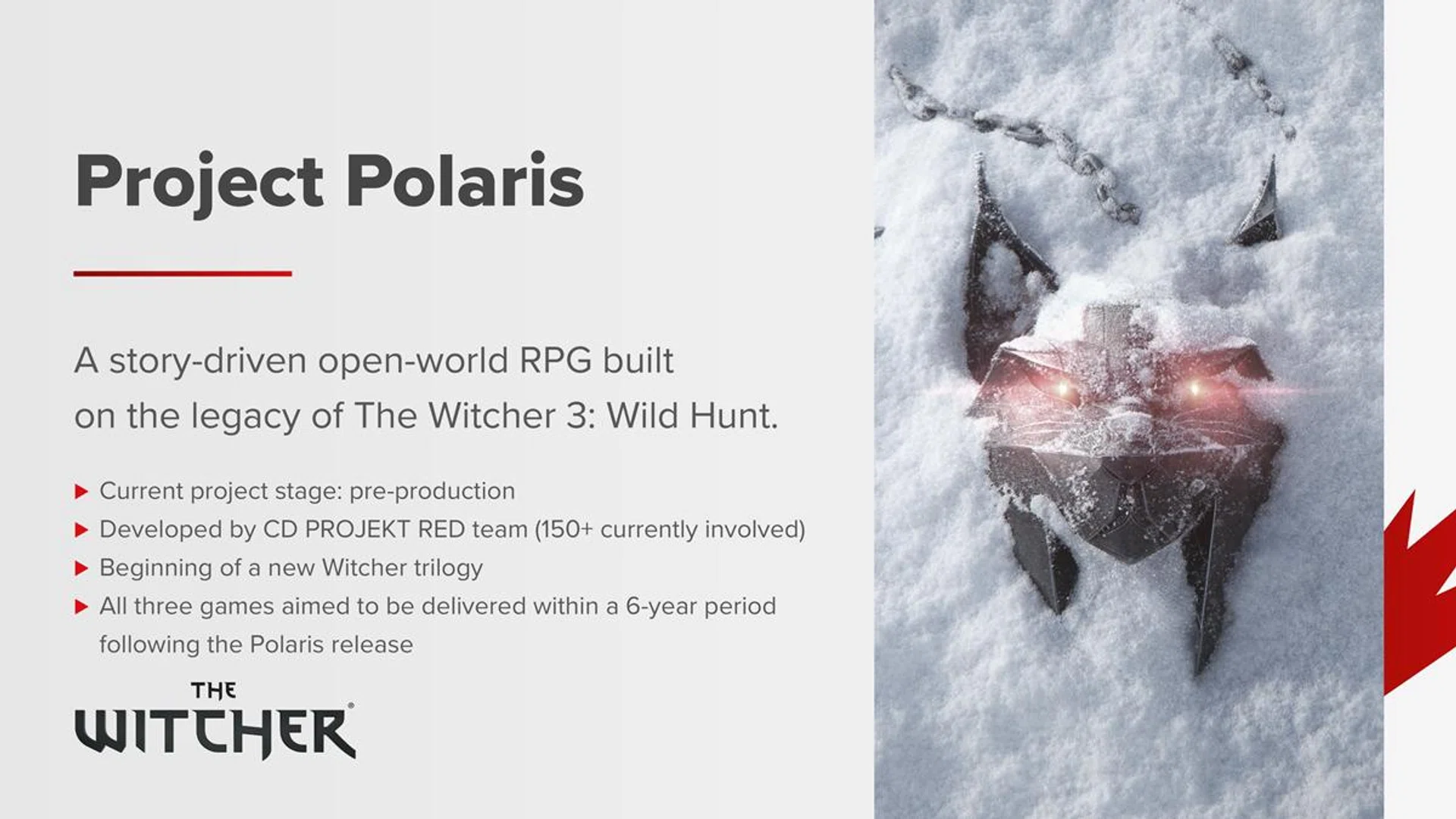 Project Polaris

A story-driven open-world RPG built on the legacy of The Witcher 3: Wild Hunt.

▶ Current project stage: pre-production
▶ Developed by CD PROJEKT RED team (150+ currently involved)
▶ Beginning of a new Witcher trilogy
▶ All three games aimed to be delivered within a 6-year period following the Polaris release

THE
WITCHER®